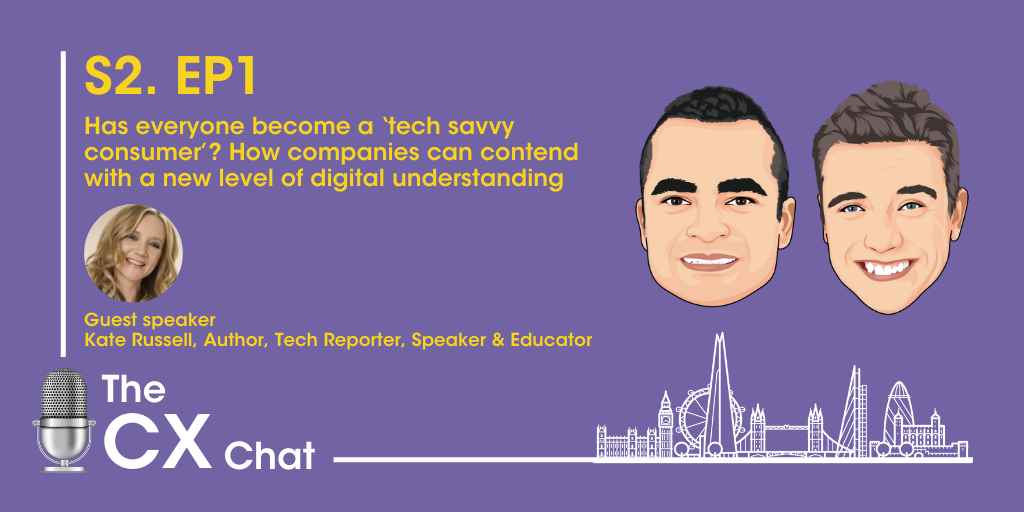 S2. EP1

Has everyone become a 'tech savvy consumer'? How companies can contend with a new level of digital understanding

Guest speaker
Kate Russell, Author, Tech Reporter, Speaker & Educator

The CX Chat